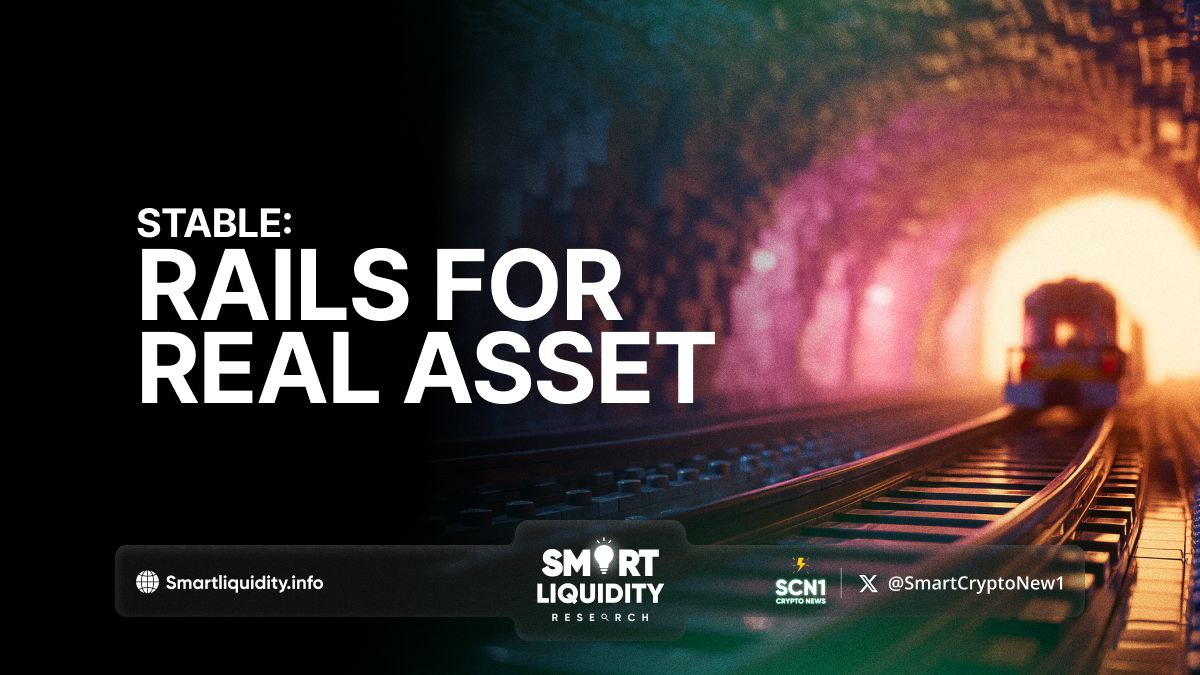 STABLE:
RAILS FOR REAL ASSET

Smartliquidity.info

SMART LIQUIDITY RESEARCH

SCN1 CRYPTO NEWS

@SmartCryptoNew1